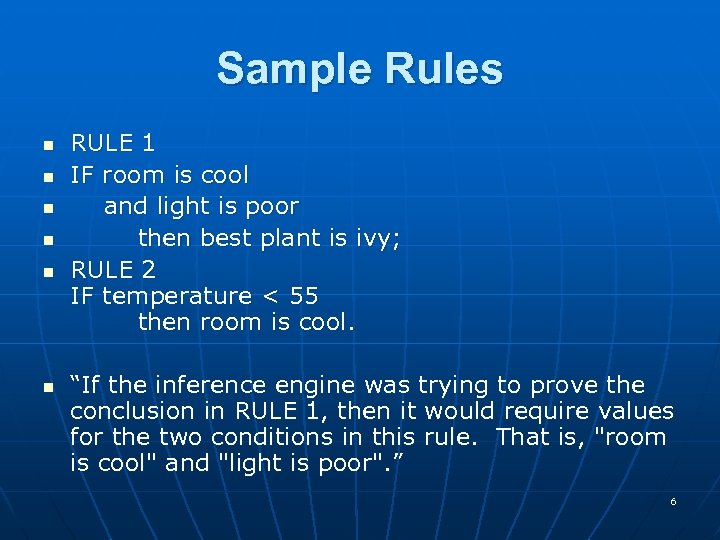 Sample Rules

- RULE 1
- IF room is cool
- and light is poor
- then best plant is ivy;
- RULE 2
IF temperature < 55
then room is cool.

- “If the inference engine was trying to prove the conclusion in RULE 1, then it would require values for the two conditions in this rule. That is, "room is cool" and "light is poor".”

6